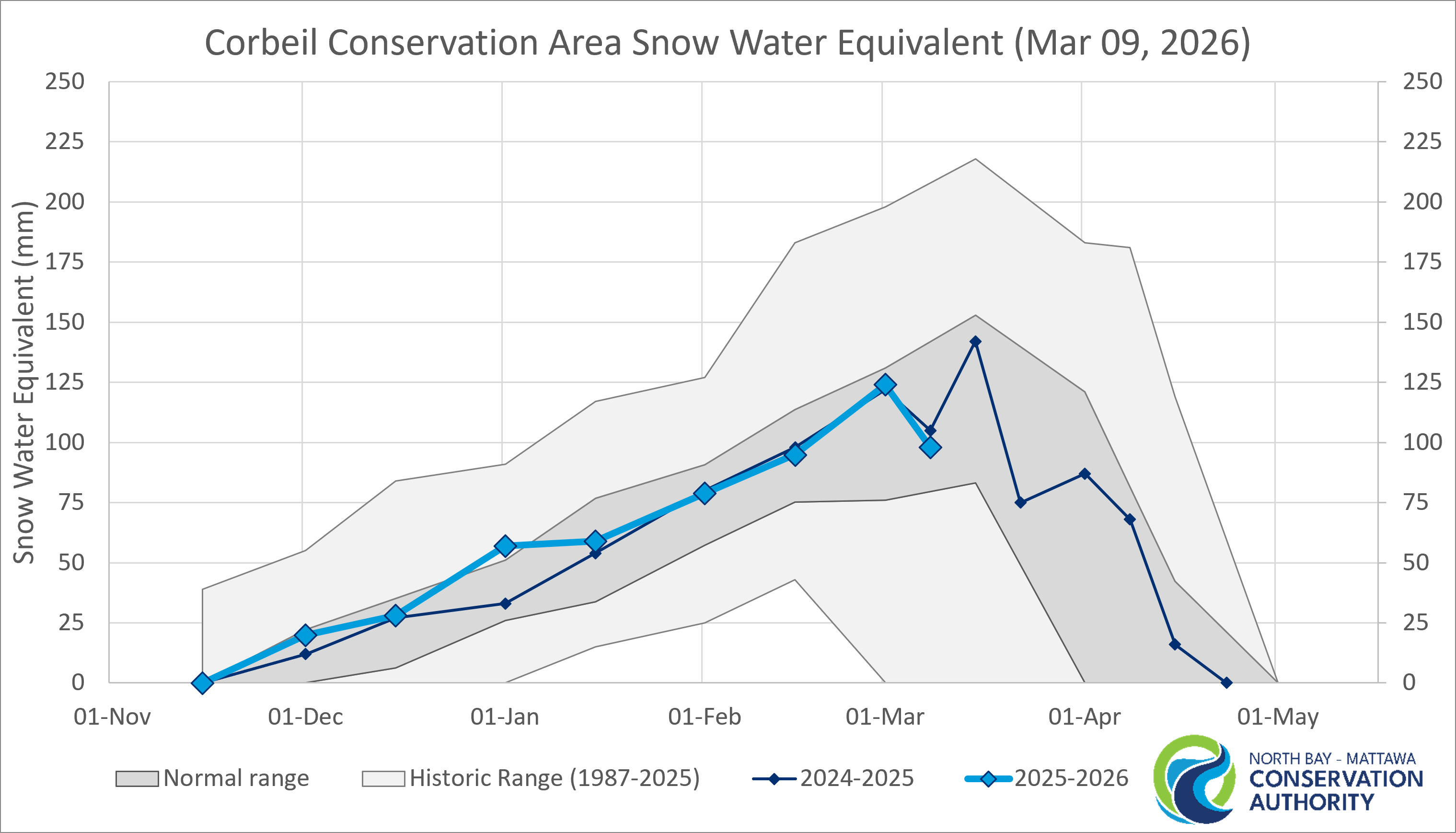 Corbeil Conservation Area Snow Water Equivalent (Mar 09, 2026)

Snow Water Equivalent (mm)

250
225
200
175
150
125
100
75
50
25
0

250
225
200
175
150
125
100
75
50
25
0

01-Nov 01-Dec 01-Jan 01-Feb 01-Mar 01-Apr 01-May

Normal range
Historic Range (1987-2025)
2024-2025
2025-2026

NORTH BAY - MATTAWA
CONSERVATION
AUTHORITY